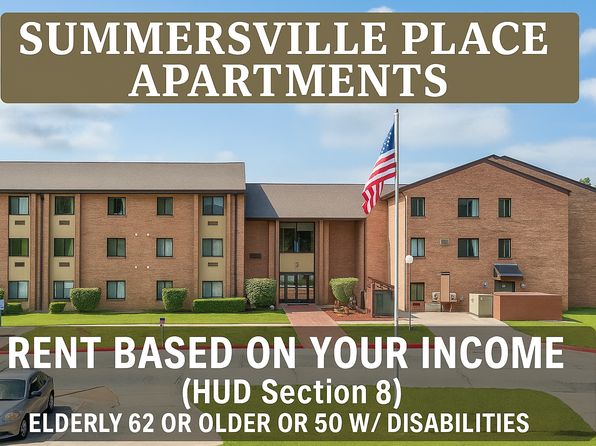 SUMMERSVILLE PLACE APARTMENTS

RENT BASED ON YOUR INCOME
(HUD Section 8)
ELDERLY 62 OR OLDER OR 50 W/ DISABILITIES